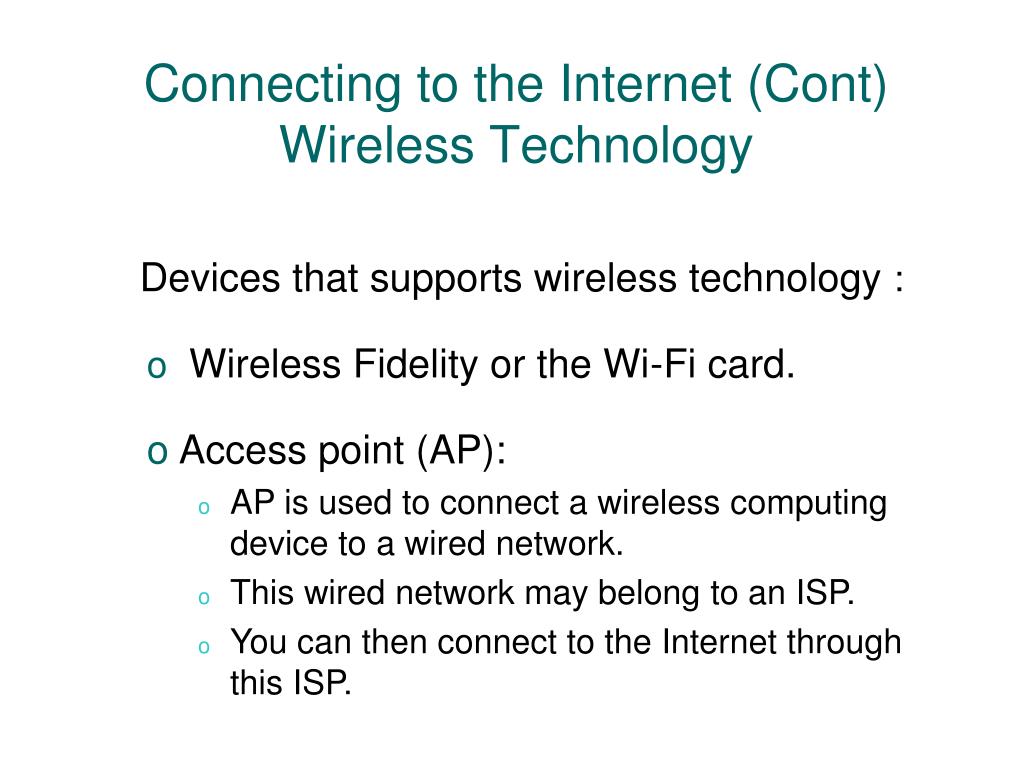 Connecting to the Internet (Cont)
Wireless Technology

Devices that supports wireless technology :

o Wireless Fidelity or the Wi-Fi card.

o Access point (AP):

o AP is used to connect a wireless computing device to a wired network.

o This wired network may belong to an ISP.

o You can then connect to the Internet through this ISP.